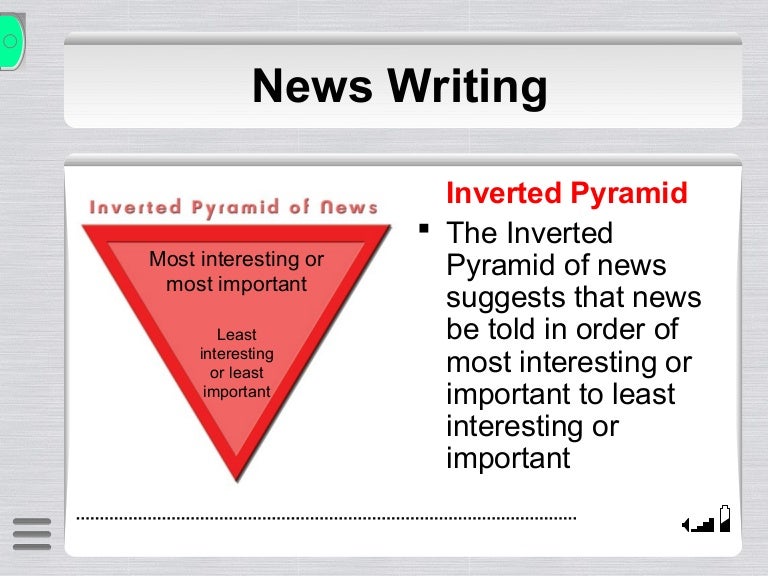 News Writing

Inverted Pyramid of News

Most interesting or most important

Least interesting or least important

Inverted Pyramid

▪ The Inverted Pyramid of news suggests that news be told in order of most interesting or important to least interesting or important